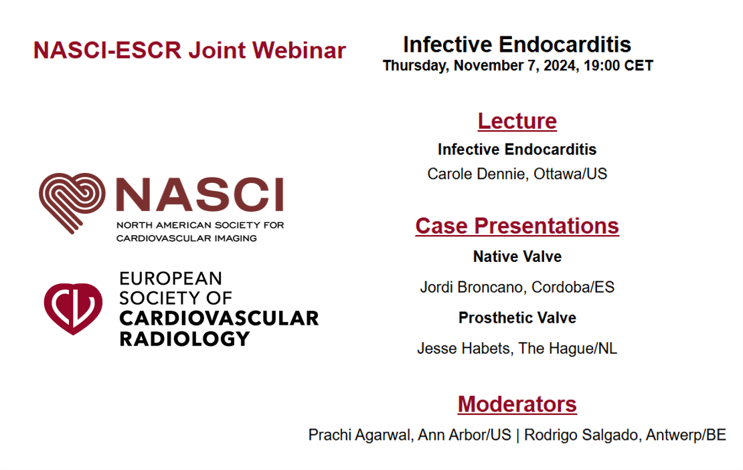 NASCI-ESCR Joint Webinar

NASCI
NORTH AMERICAN SOCIETY FOR CARDIOVASCULAR IMAGING

EUROPEAN SOCIETY OF CARDIOVASCULAR RADIOLOGY

Infective Endocarditis
Thursday, November 7, 2024, 19:00 CET

Lecture
Infective Endocarditis
Carole Dennie, Ottawa/US

Case Presentations
Native Valve
Jordi Broncano, Cordoba/ES
Prosthetic Valve
Jesse Habets, The Hague/NL

Moderators
Prachi Agarwal, Ann Arbor/US | Rodrigo Salgado, Antwerp/BE